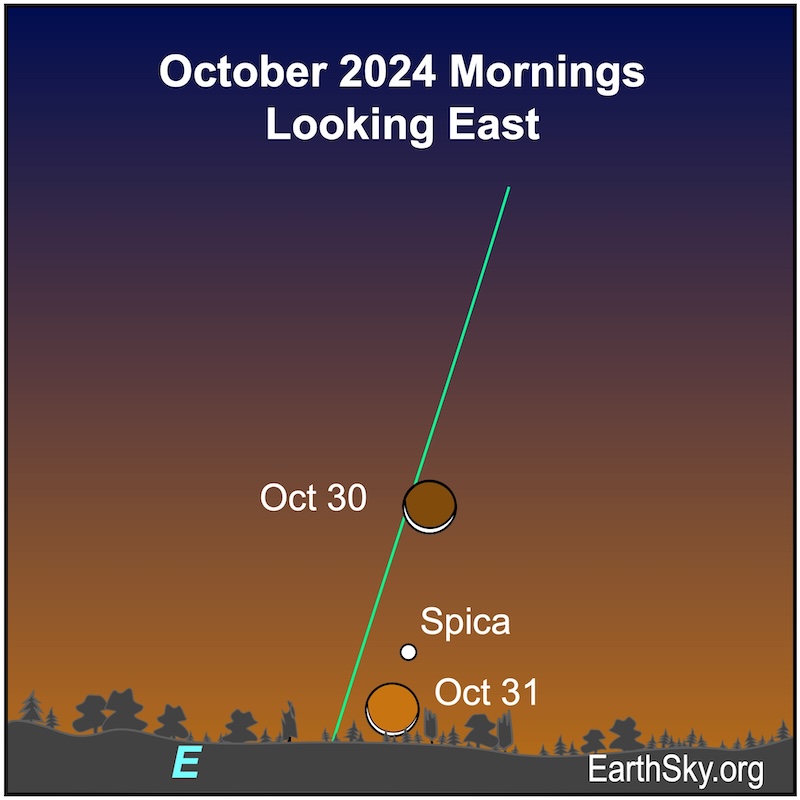 October 2024 Mornings
Looking East

Oct 30

Spica

Oct 31

E

EarthSky.org